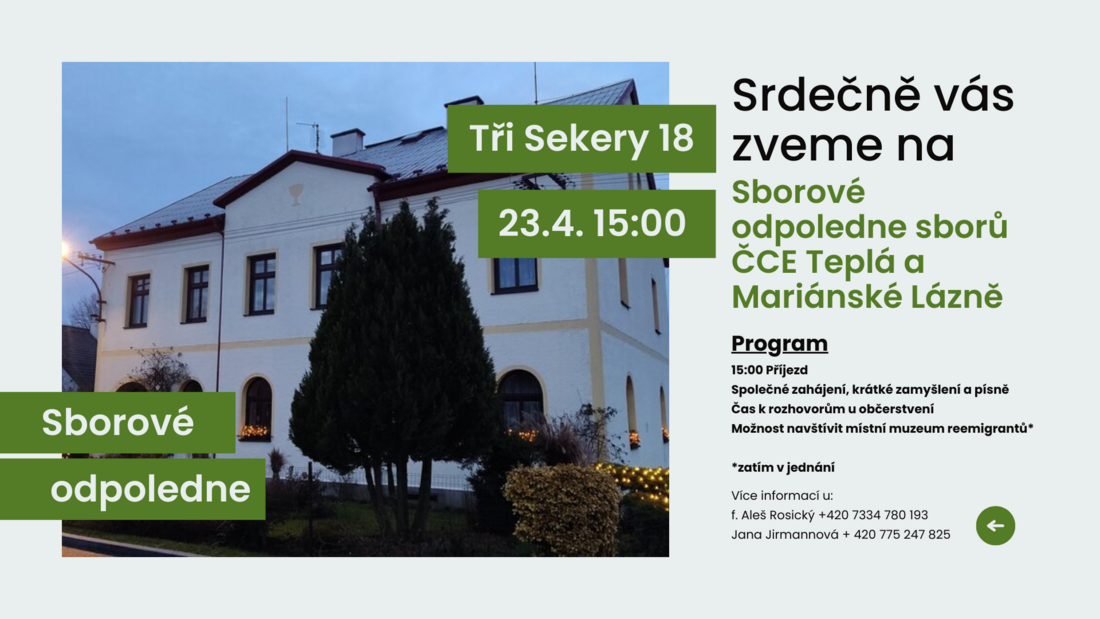 Tři Sekery 18

23.4. 15:00

Sborové

odpoledne

Srdečně vás zveme na

Sborové odpoledne sborů ČCE Teplá a Mariánské Lázně

Program

15:00 Příjezd
Společné zahájení, krátké zamyšlení a písně
Čas k rozhovorům u občerstvení
Možnost navštívit místní muzeum reemigrantů*

*zatím v jednání

Více informací u:
f. Aleš Rosický +420 7334 780 193
Jana Jirmannová + 420 775 247 825